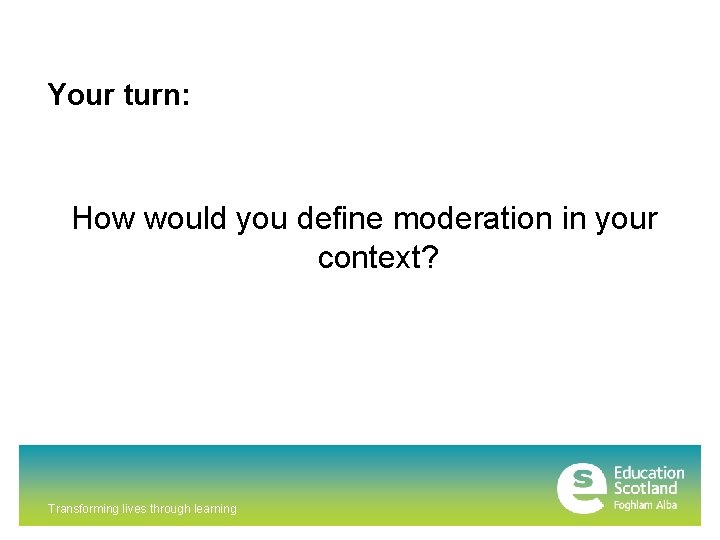 Your turn:

How would you define moderation in your context?

Transforming lives through learning

Education Scotland
Foghlam Alba